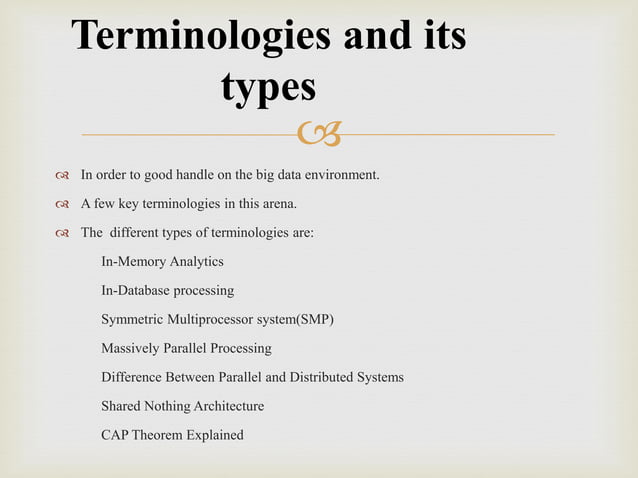 Terminologies and its types

In order to good handle on the big data environment.

A few key terminologies in this arena.

The different types of terminologies are:

In-Memory Analytics

In-Database processing

Symmetric Multiprocessor system(SMP)

Massively Parallel Processing

Difference Between Parallel and Distributed Systems

Shared Nothing Architecture

CAP Theorem Explained